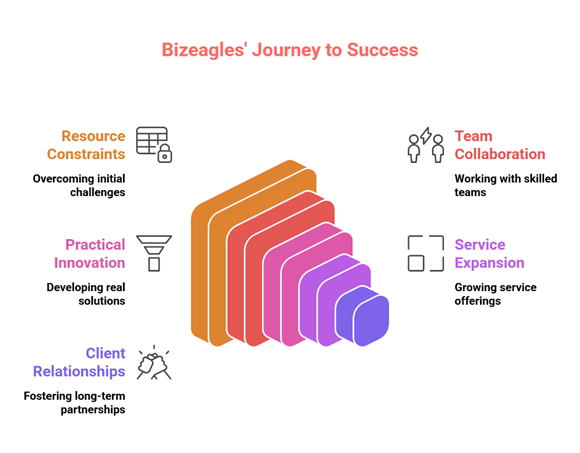 Bizeagles' Journey to Success

Resource Constraints

Overcoming initial challenges

Practical Innovation

Developing real solutions

Client Relationships

Fostering long-term partnerships

Team Collaboration

Working with skilled teams

Service Expansion

Growing service offerings